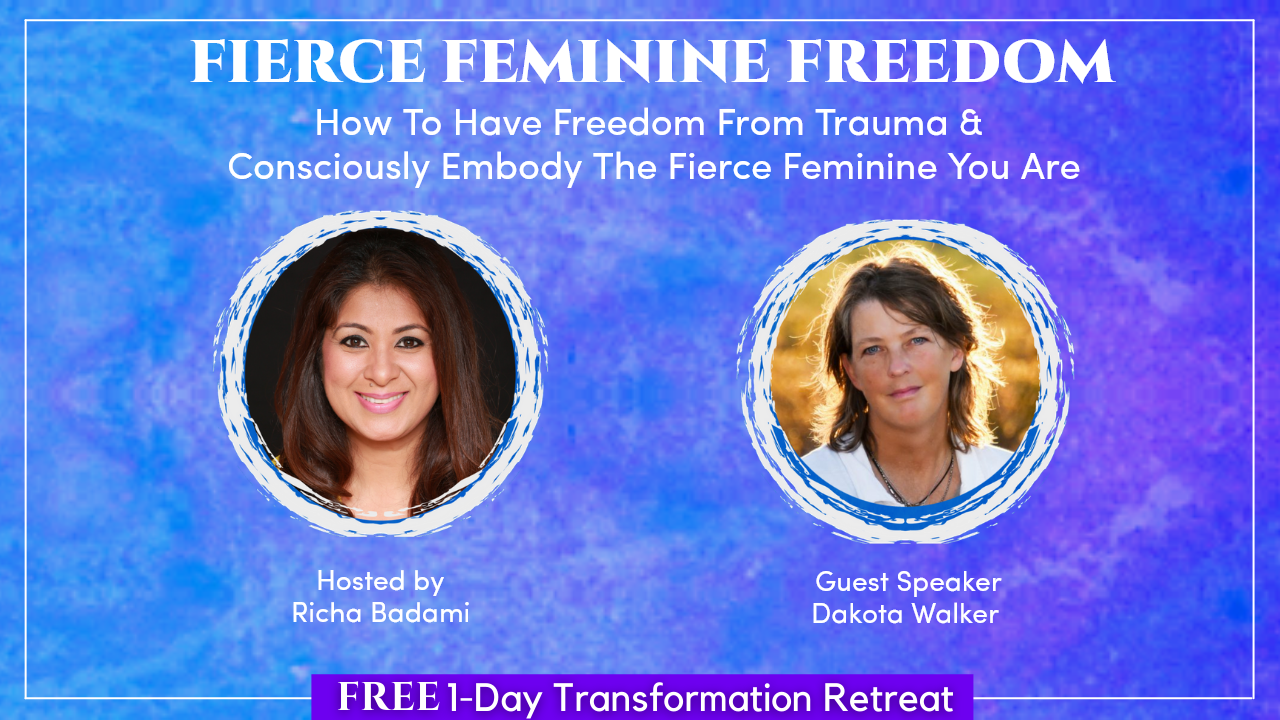 FIERCE FEMININE FREEDOM

How To Have Freedom From Trauma & Consciously Embody The Fierce Feminine You Are

Hosted by
Richa Badami

Guest Speaker
Dakota Walker

FREE 1-Day Transformation Retreat